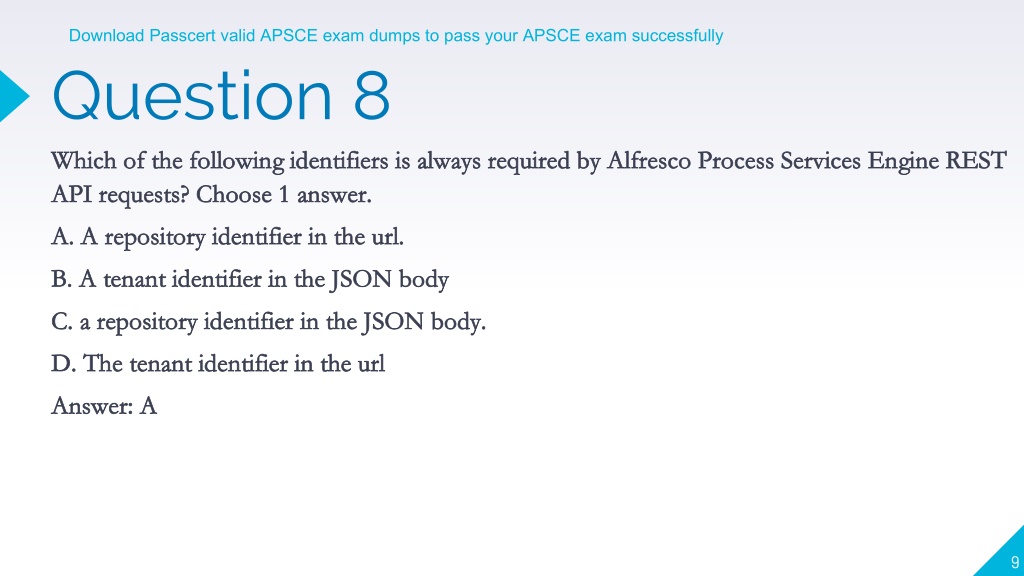 Download Passcert valid APSCE exam dumps to pass your APSCE exam successfully

Question 8

Which of the following identifiers is always required by Alfresco Process Services Engine REST API requests? Choose 1 answer.

A. A repository identifier in the url.

B. A tenant identifier in the JSON body

C. a repository identifier in the JSON body.

D. The tenant identifier in the url

Answer: A

9